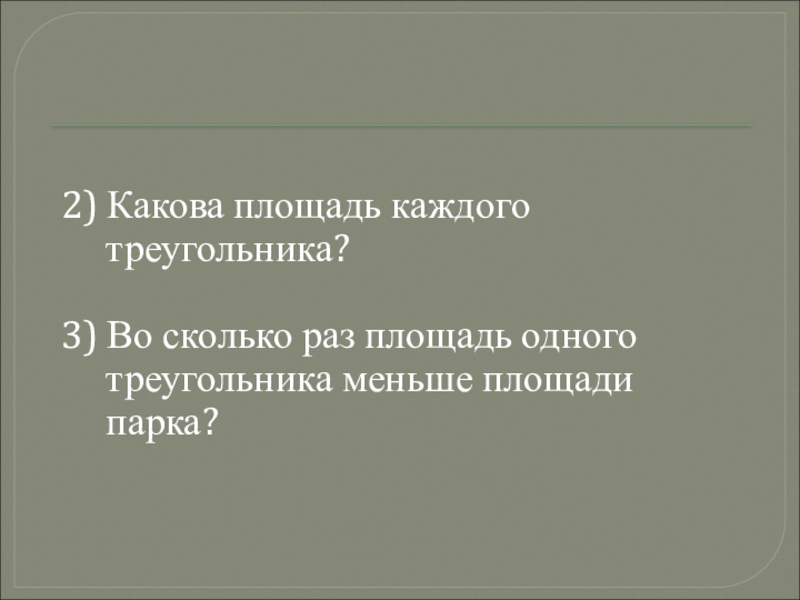 2) Какова площадь каждого треугольника?

3) Во сколько раз площадь одного треугольника меньше площади парка?